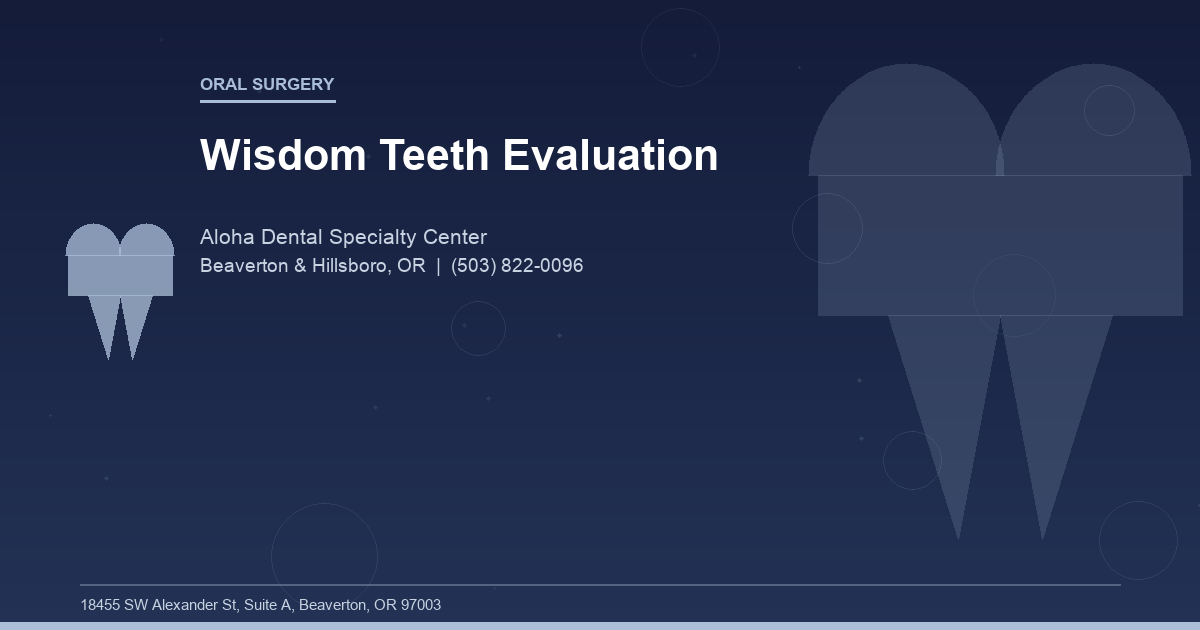 ORAL SURGERY

Wisdom Teeth Evaluation

Aloha Dental Specialty Center
Beaverton & Hillsboro, OR | (503) 822-0096

18455 SW Alexander St, Suite A, Beaverton, OR 97003